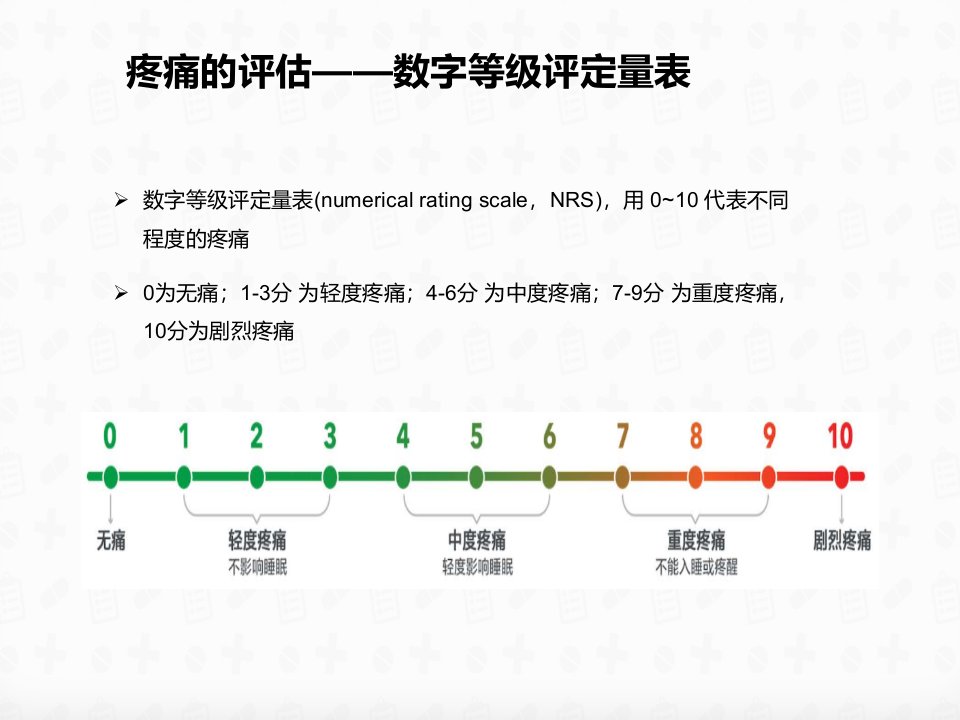 疼痛的评估——数字等级评定量表

➢ 数字等级评定量表(numerical rating scale，NRS)，用 0~10 代表不同程度的疼痛

➢ 0为无痛；1-3分 为轻度疼痛；4-6分 为中度疼痛；7-9分 为重度疼痛，10分为剧烈疼痛

0 1 2 3 4 5 6 7 8 9 10

无痛

轻度疼痛
不影响睡眠

中度疼痛
轻度影响睡眠

重度疼痛
不能入睡或疼醒

剧烈疼痛